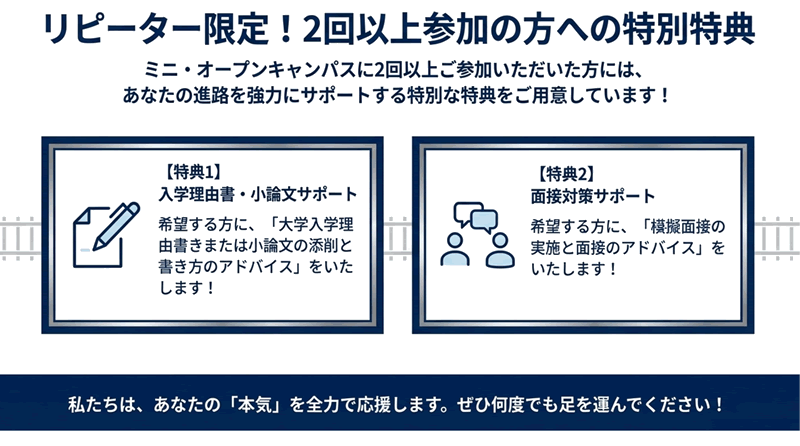 リピーター限定！2回以上参加の方への特別特典

ミニ・オープンキャンパスに2回以上ご参加いただいた方には、あなたの進路を強力にサポートする特別な特典をご用意しています！

【特典1】
入学理由書・小論文サポート

希望する方に、「大学入学理由書きまたは小論文の添削と書き方のアドバイス」をいたします！

【特典2】
面接対策サポート

希望する方に、「模擬面接の実施と面接のアドバイス」をいたします！

私たちは、あなたの「本気」を全力で応援します。ぜひ何度でも足を運んでください！